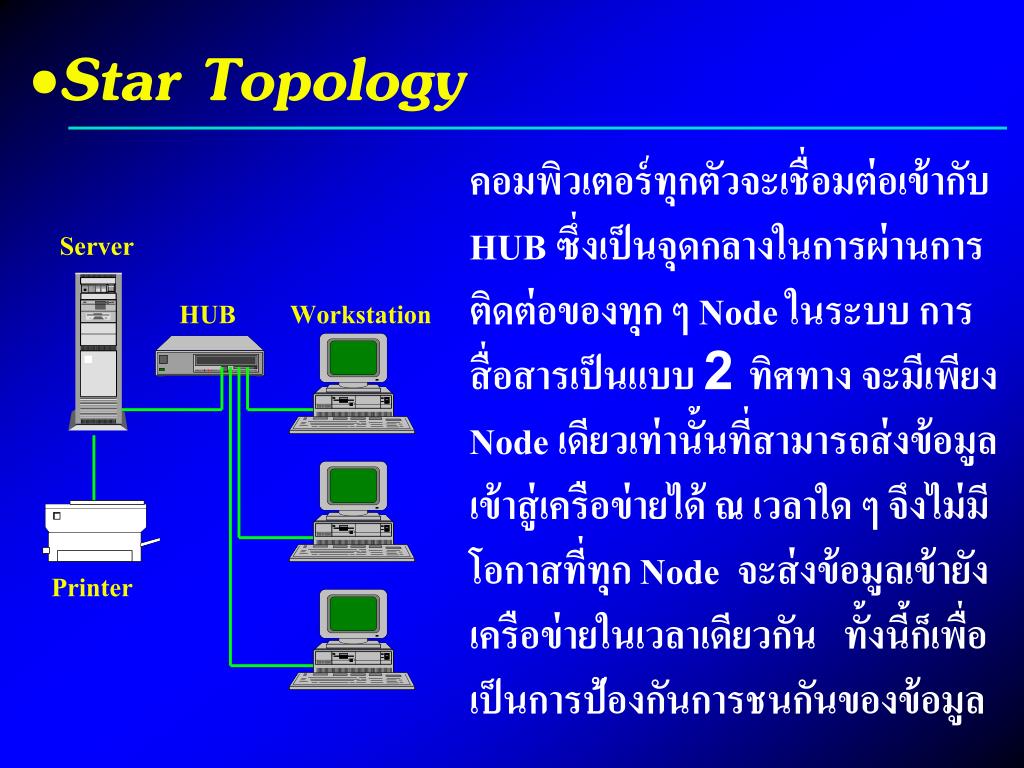 •Star Topology

Server

HUB

Workstation

Printer

คอมพิวเตอร์ทุกตัวจะเชื่อมต่อเข้ากับ HUB ซึ่งเป็นจุดกลางในการผ่านการติดต่อของทุก ๆ Node ในระบบ การสื่อสารเป็นแบบ 2 ทิศทาง จะมีเพียง Node เดียวเท่านั้นที่สามารถส่งข้อมูลเข้าสู่เครือข่ายได้ ณ เวลาใด ๆ จึงไม่มีโอกาสที่ทุก Node จะส่งข้อมูลเข้ายังเครือข่ายในเวลาเดียวกัน ทั้งนี้ก็เพื่อเป็นการป้องกันการชนกันของข้อมูล